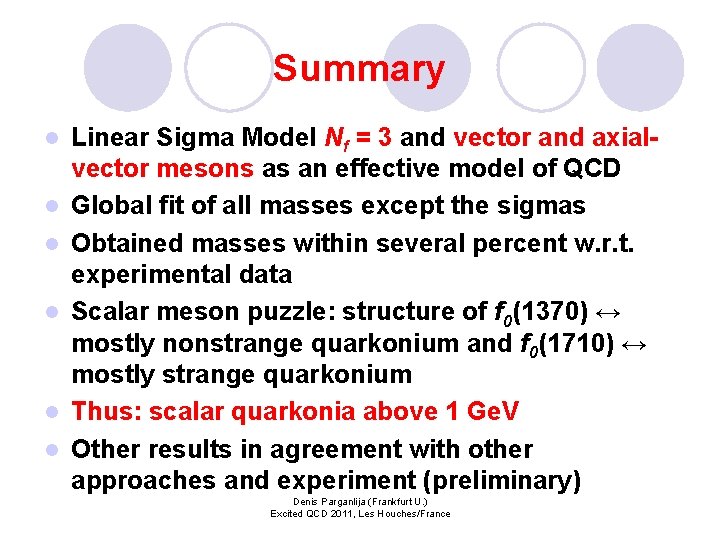 Summary

- Linear Sigma Model $N_f = 3$ and vector and axial-vector mesons as an effective model of QCD
- Global fit of all masses except the sigmas
- Obtained masses within several percent w.r.t. experimental data
- Scalar meson puzzle: structure of $f_0(1370) \leftrightarrow$ mostly nonstrange quarkonium and $f_0(1710) \leftrightarrow$ mostly strange quarkonium
- Thus: scalar quarkonia above 1 GeV
- Other results in agreement with other approaches and experiment (preliminary)

Denis Parganlija (Frankfurt U.)
Excited QCD 2011, Les Houches/France